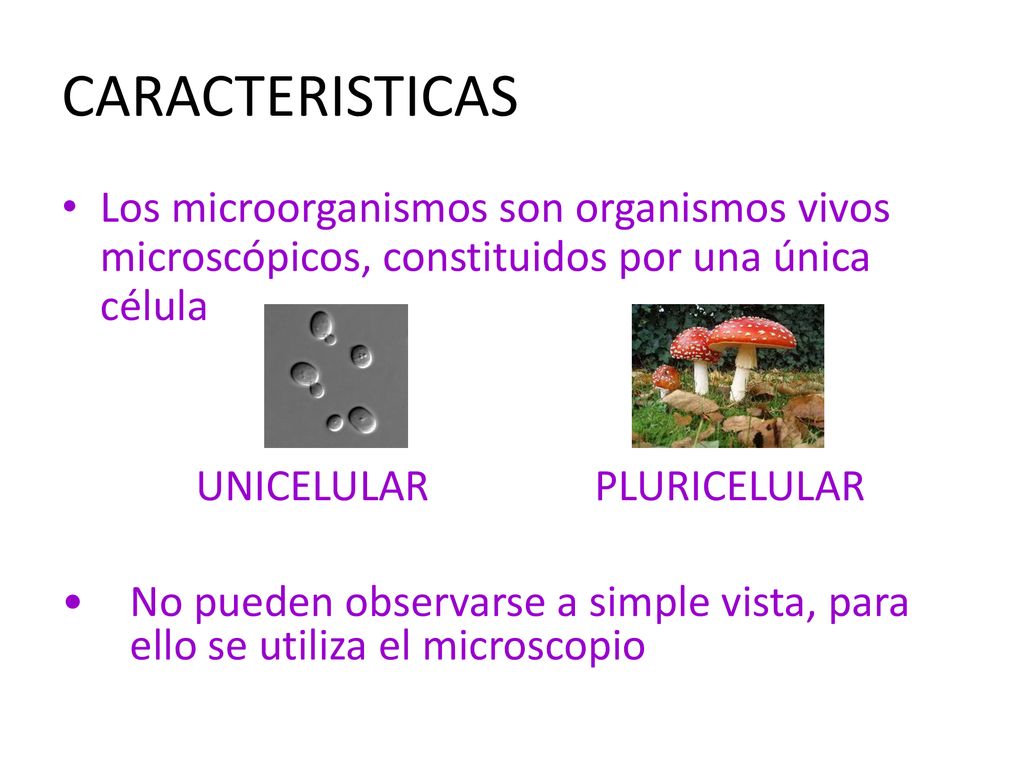 CARACTERISTICAS

• Los microorganismos son organismos vivos microscópicos, constituidos por una única célula

UNICELULAR PLURICELULAR

• No pueden observarse a simple vista, para ello se utiliza el microscopio